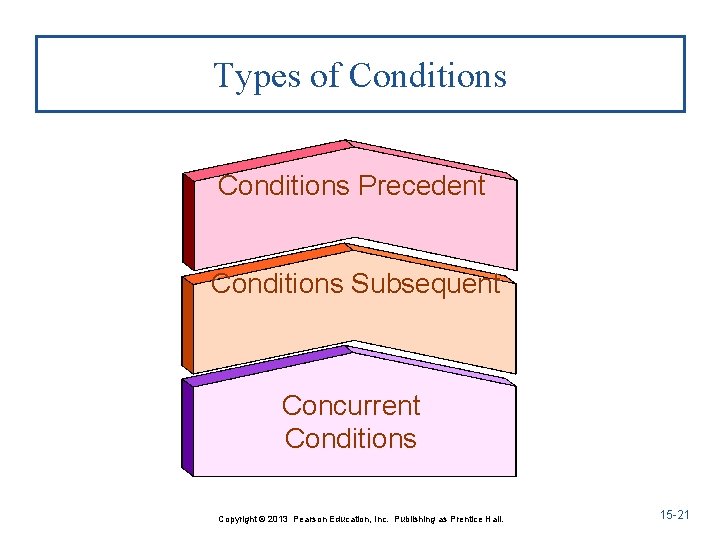 Types of Conditions

Conditions Precedent

Conditions Subsequent

Concurrent Conditions

Copyright © 2013 Pearson Education, Inc. Publishing as Prentice Hall.

15-21